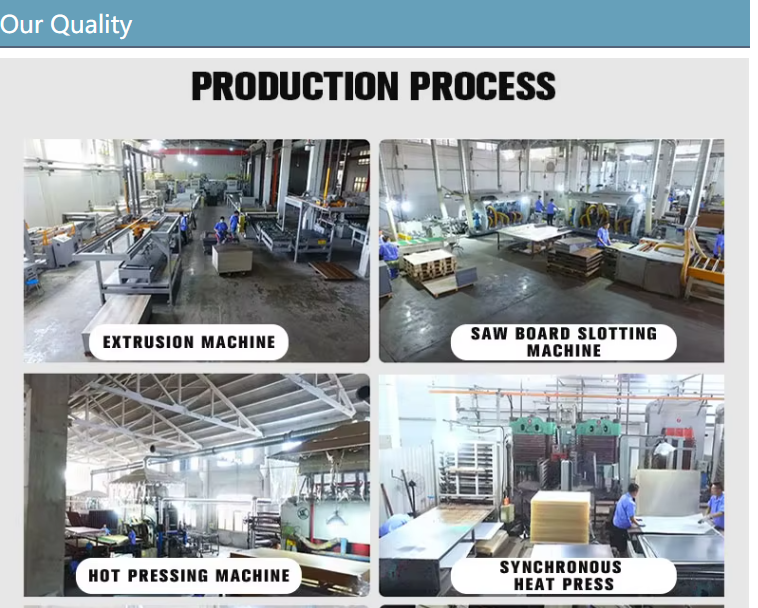 Our Quality

PRODUCTION PROCESS

EXTRUSION MACHINE

SAW BOARD SLOTTING MACHINE

HOT PRESSING MACHINE

SYNCHRONOUS HEAT PRESS